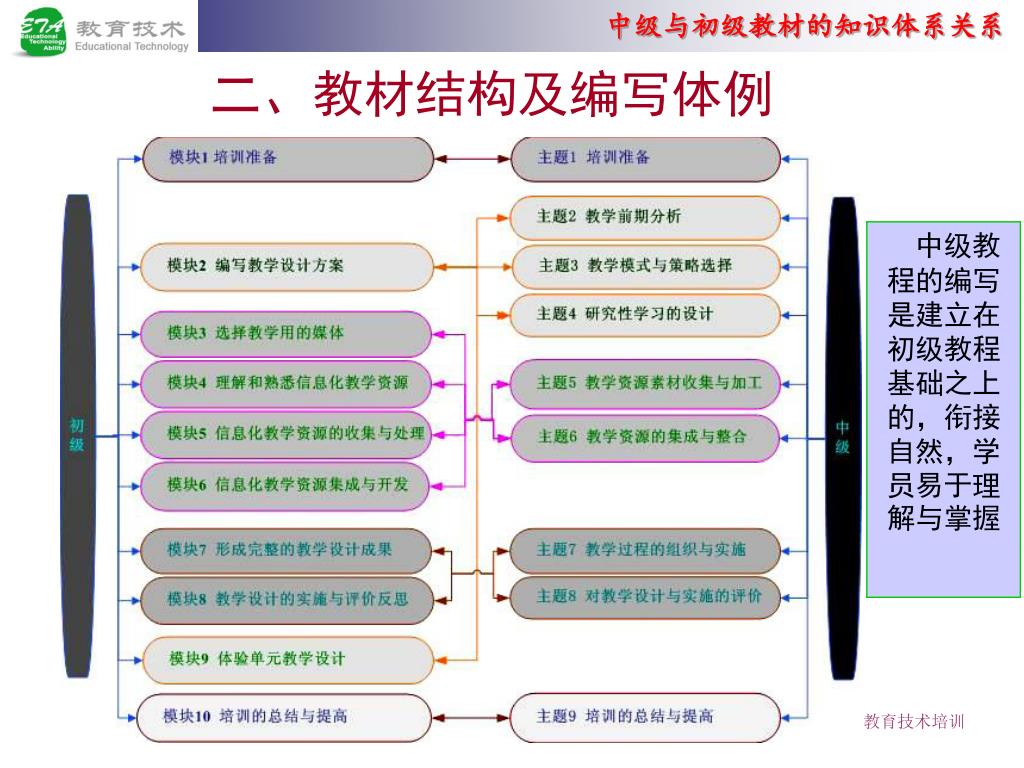 ETA Educational Technology Ability 教育技术 Educational Technology

中级与初级教材的知识体系关系

二、教材结构及编写体例

初级

模块1 培训准备
模块2 编写教学设计方案
模块3 选择教学用的媒体
模块4 理解和熟悉信息化教学资源
模块5 信息化教学资源的收集与处理
模块6 信息化教学资源集成与开发
模块7 形成完整的教学设计成果
模块8 教学设计的实施与评价反思
模块9 体验单元教学设计
模块10 培训的总结与提高

主题1 培训准备
主题2 教学前期分析
主题3 教学模式与策略选择
主题4 研究性学习的设计
主题5 教学资源素材收集与加工
主题6 教学资源的集成与整合
主题7 教学过程的组织与实施
主题8 对教学设计与实施的评价
主题9 培训的总结与提高

中级

中级教程的编写是建立在初级教程基础之上的，衔接自然，学员易于理解与掌握

教育技术培训